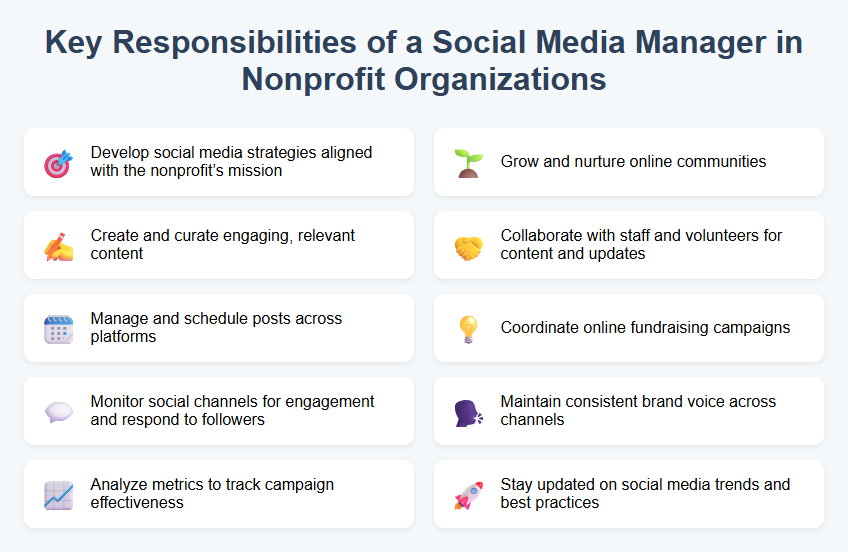 Key Responsibilities of a Social Media Manager in Nonprofit Organizations

Develop social media strategies aligned with the nonprofit's mission

Create and curate engaging, relevant content

Manage and schedule posts across platforms

Monitor social channels for engagement and respond to followers

Analyze metrics to track campaign effectiveness

Grow and nurture online communities

Collaborate with staff and volunteers for content and updates

Coordinate online fundraising campaigns

Maintain consistent brand voice across channels

Stay updated on social media trends and best practices